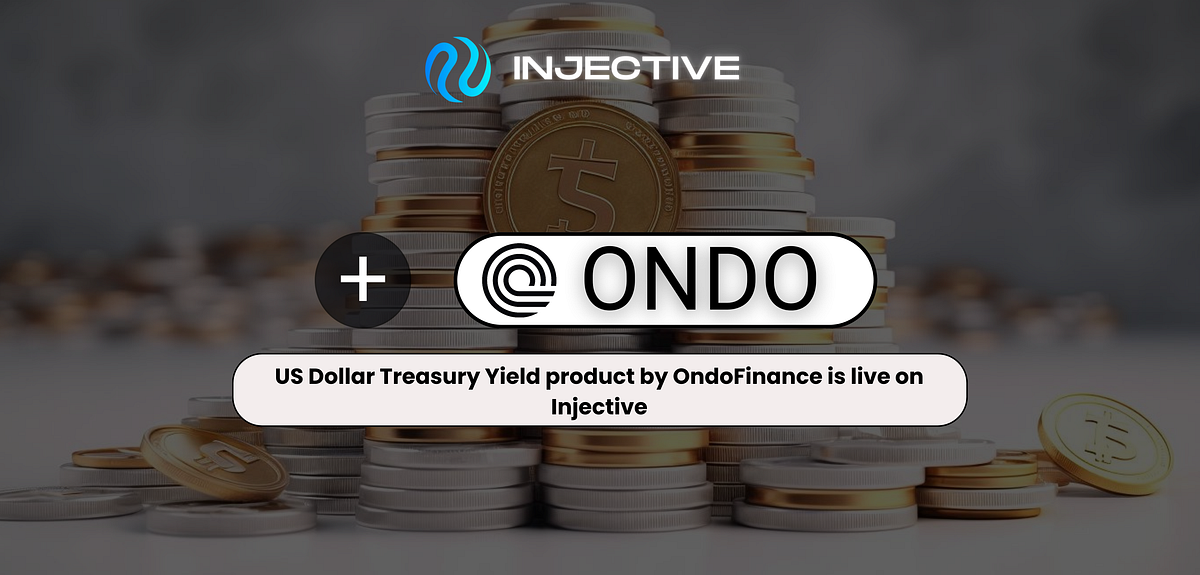 INJECTIVE

+ ONDO

US Dollar Treasury Yield product by OndoFinance is live on Injective